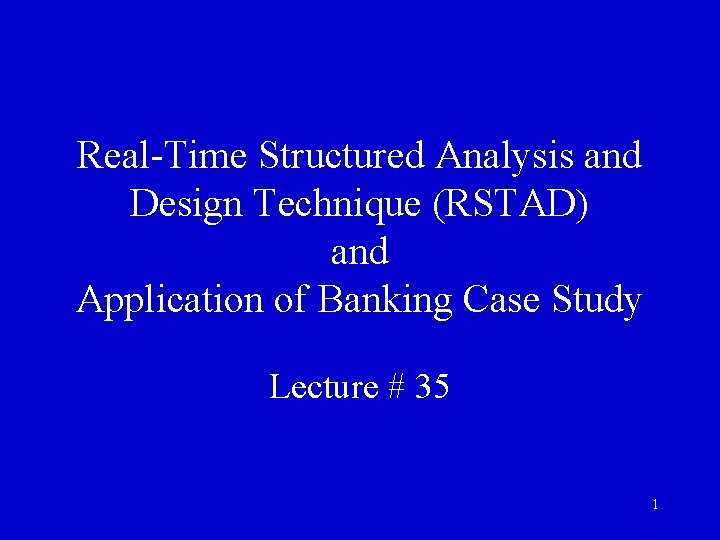 Real-Time Structured Analysis and Design Technique (RSTAD) and Application of Banking Case Study

Lecture # 35

1